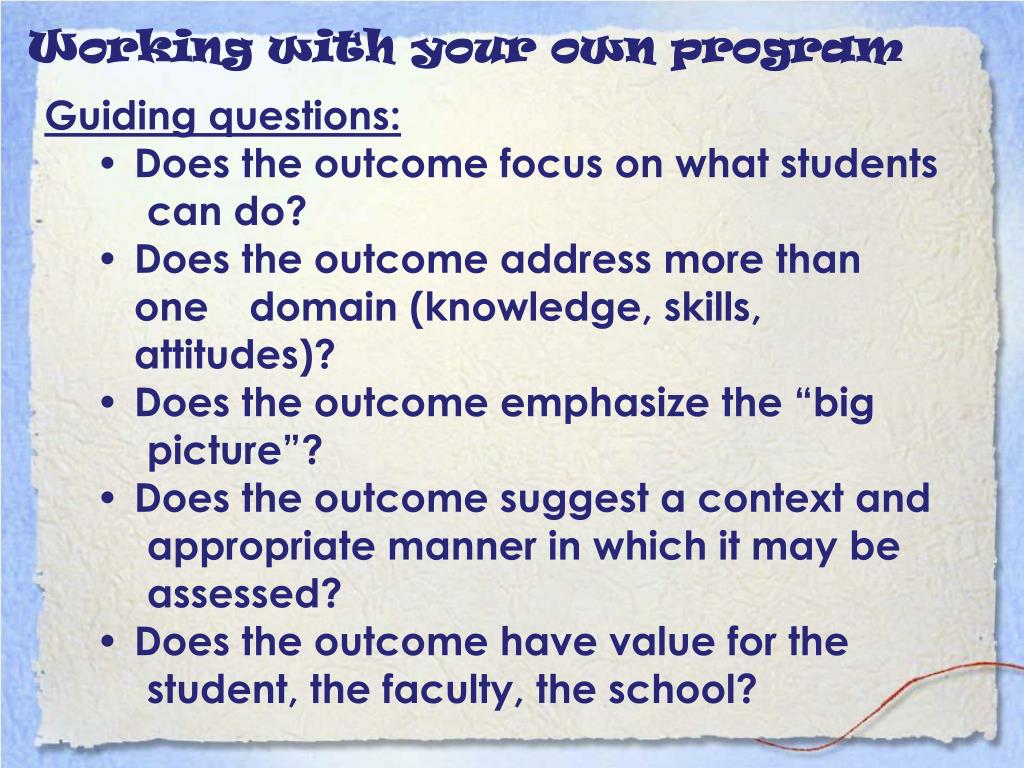 Working with your own program

Guiding questions:

• Does the outcome focus on what students can do?
• Does the outcome address more than one domain (knowledge, skills, attitudes)?
• Does the outcome emphasize the “big picture”?
• Does the outcome suggest a context and appropriate manner in which it may be assessed?
• Does the outcome have value for the student, the faculty, the school?